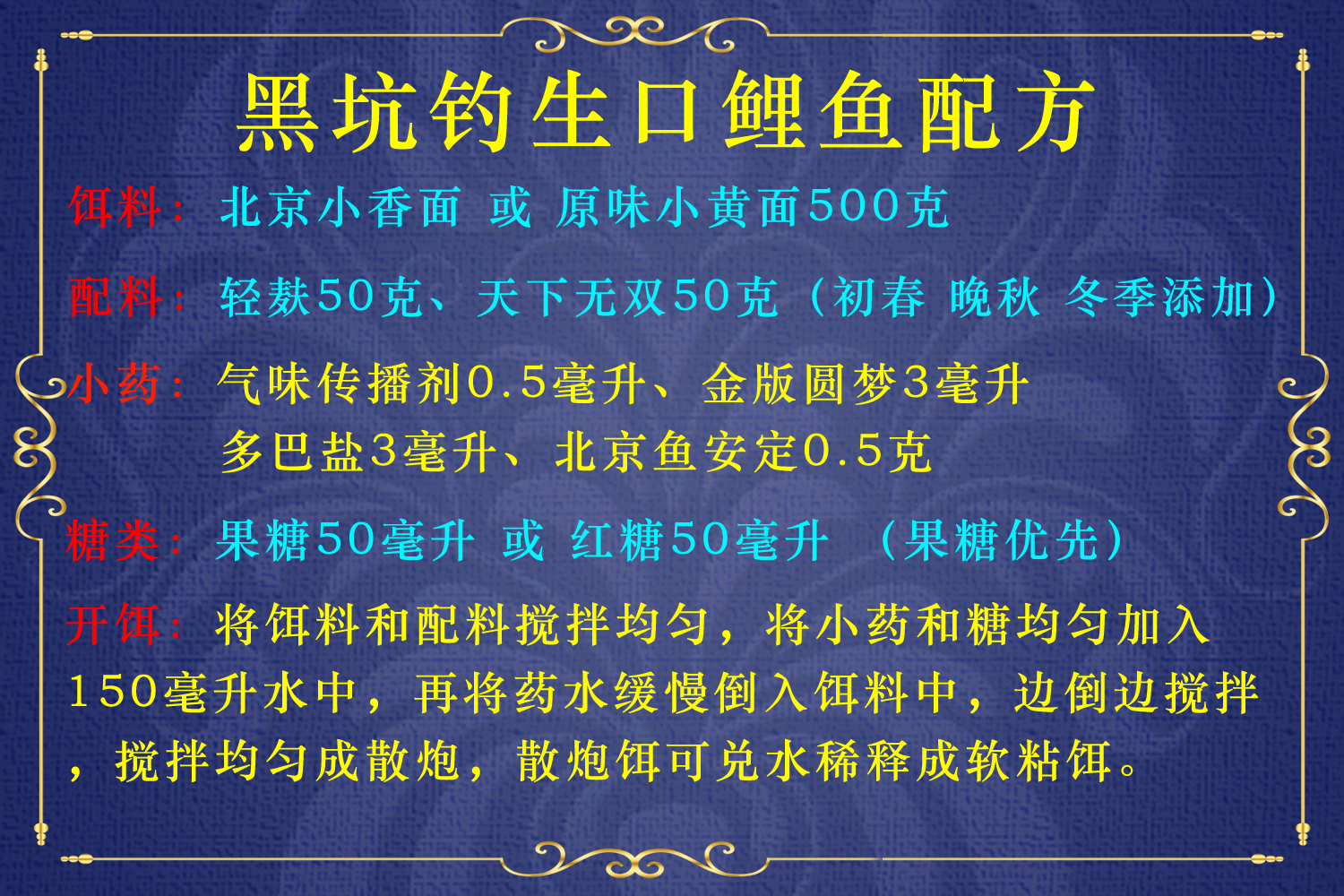 黑坑钓生口鲤鱼配方

饵料：北京小香面 或 原味小黄面500克

配料：轻麸50克、天下无双50克（初春 晚秋 冬季添加）

小药：气味传播剂0.5毫升、金版圆梦3毫升
多巴盐3毫升、北京鱼安定0.5克

糖类：果糖50毫升 或 红糖50毫升 （果糖优先）

开饵：将饵料和配料搅拌均匀，将小药和糖均匀加入150毫升水中，再将药水缓慢倒入饵料中，边倒边搅拌，搅拌均匀成散炮，散炮饵可兑水稀释成软粘饵。